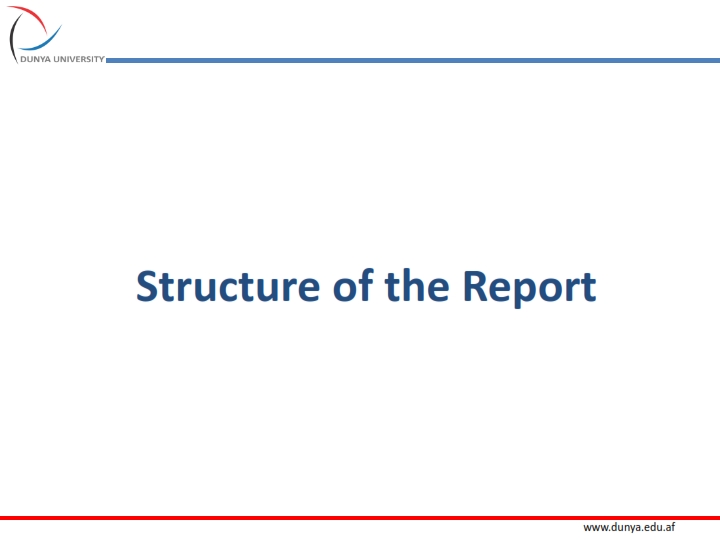 DUNYA UNIVERSITY

Structure of the Report

www.dunya.edu.af